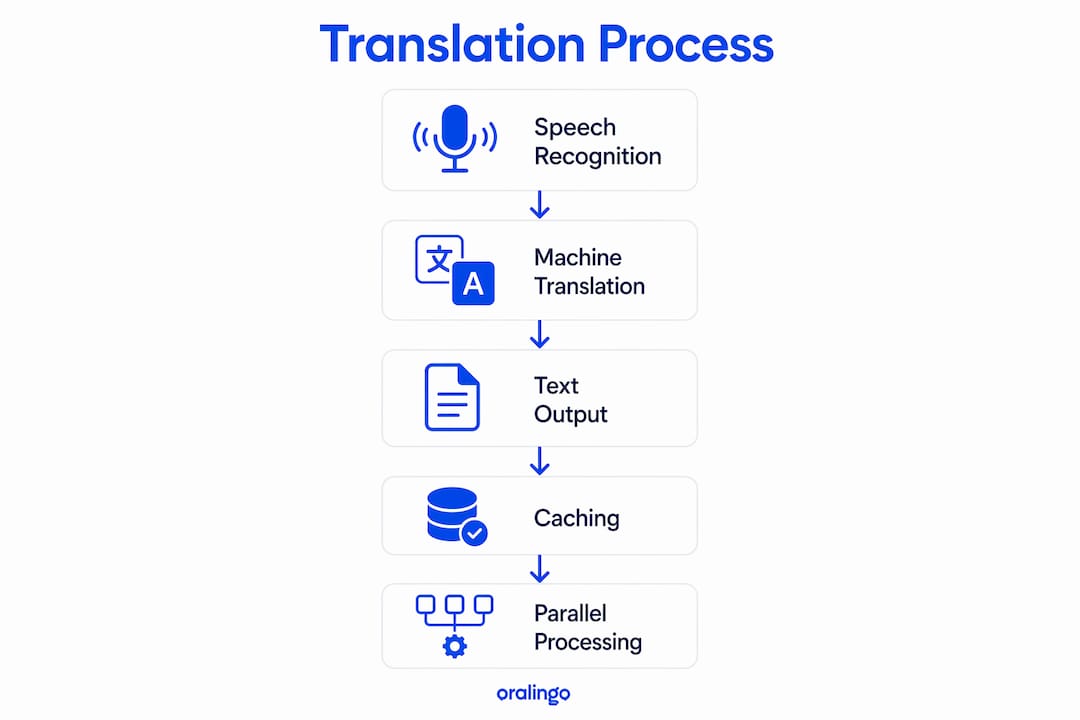 Translation Process

Speech Recognition

文 A

Machine Translation

Text Output

Caching

Parallel Processing

oralingo